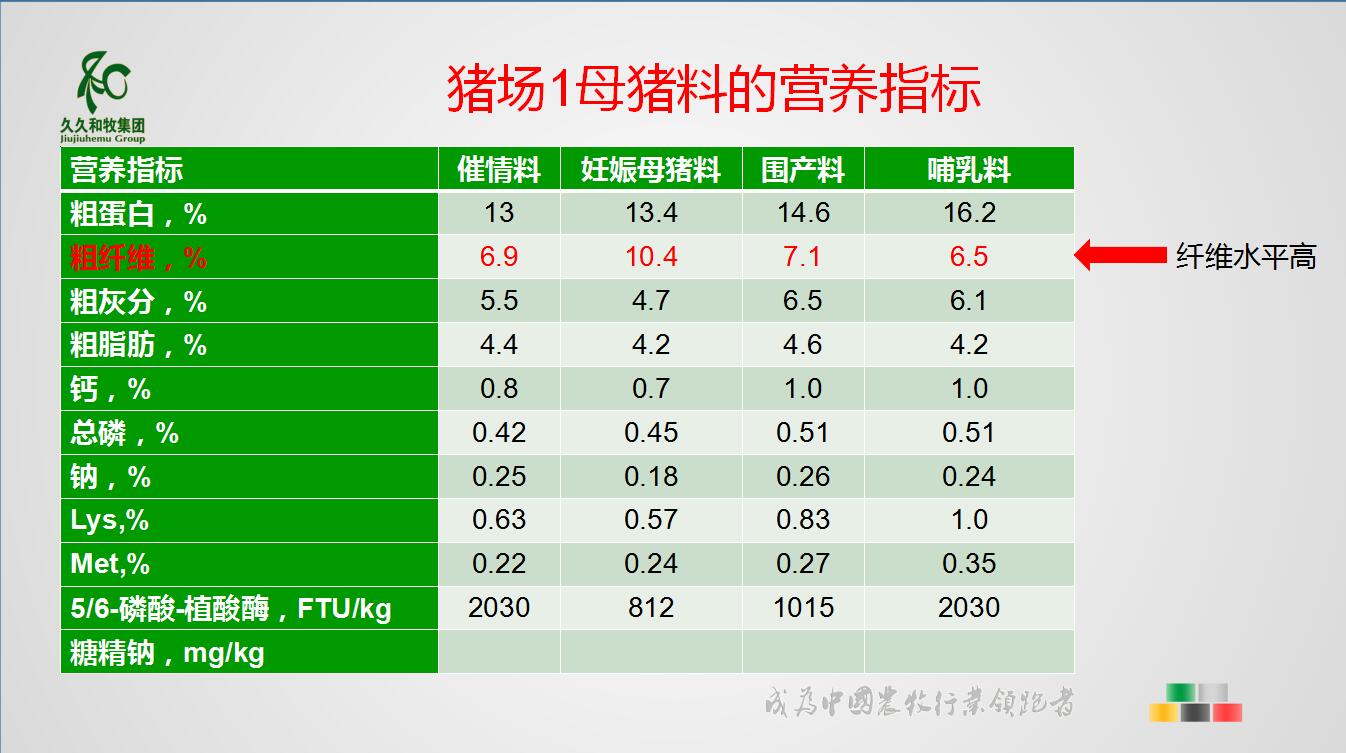 久久和牧集团
Jiujiuhemu Group

猪场1母猪料的营养指标

| 营养指标 | 催情料 | 妊娠母猪料 | 围产料 | 哺乳料 |
|---|---|---|---|---|
| 粗蛋白，% | 13 | 13.4 | 14.6 | 16.2 |
| 粗纤维，% | 6.9 | 10.4 | 7.1 | 6.5 |
| 粗灰分，% | 5.5 | 4.7 | 6.5 | 6.1 |
| 粗脂肪，% | 4.4 | 4.2 | 4.6 | 4.2 |
| 钙，% | 0.8 | 0.7 | 1.0 | 1.0 |
| 总磷，% | 0.42 | 0.45 | 0.51 | 0.51 |
| 钠，% | 0.25 | 0.18 | 0.26 | 0.24 |
| Lys,% | 0.63 | 0.57 | 0.83 | 1.0 |
| Met,% | 0.22 | 0.24 | 0.27 | 0.35 |
| 5/6-磷酸-植酸酶，FTU/kg | 2030 | 812 | 1015 | 2030 |
| 糖精钠，mg/kg | | | | |

纤维水平高

成为中国农牧行业领跑者